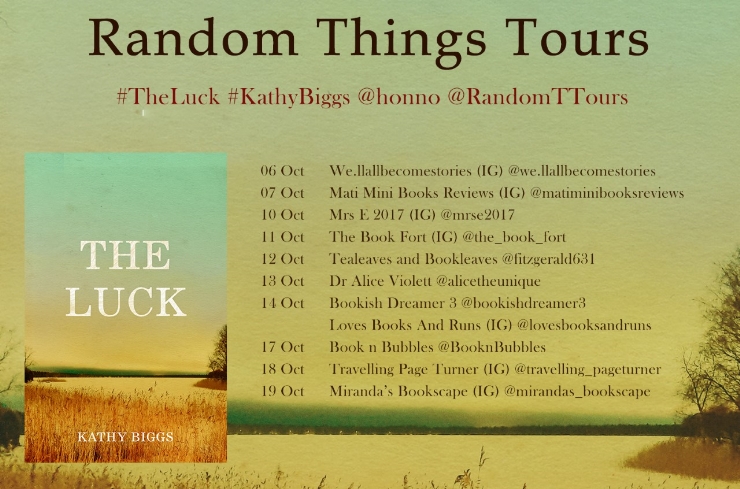 Random Things Tours

#TheLuck #KathyBiggs @honno @RandomTTours

THE LUCK

KATHY BIGGS

06 Oct We.llallbecomestories (IG) @we.llallbecomestories
07 Oct Mati Mini Books Reviews (IG) @matiminibooksreviews
10 Oct Mrs E 2017 (IG) @mrse2017
11 Oct The Book Fort (IG) @the_book_fort
12 Oct Tealeaves and Bookleaves @fitzgerald631
13 Oct Dr Alice Violett @alicetheunique
14 Oct Bookish Dreamer 3 @bookishdreamer3
Loves Books And Runs (IG) @lovesbooksandruns
17 Oct Book n Bubbles @BooknBubbles
18 Oct Travelling Page Turner (IG) @travelling_pageturner
19 Oct Miranda's Bookscape (IG) @mirandas_bookscape